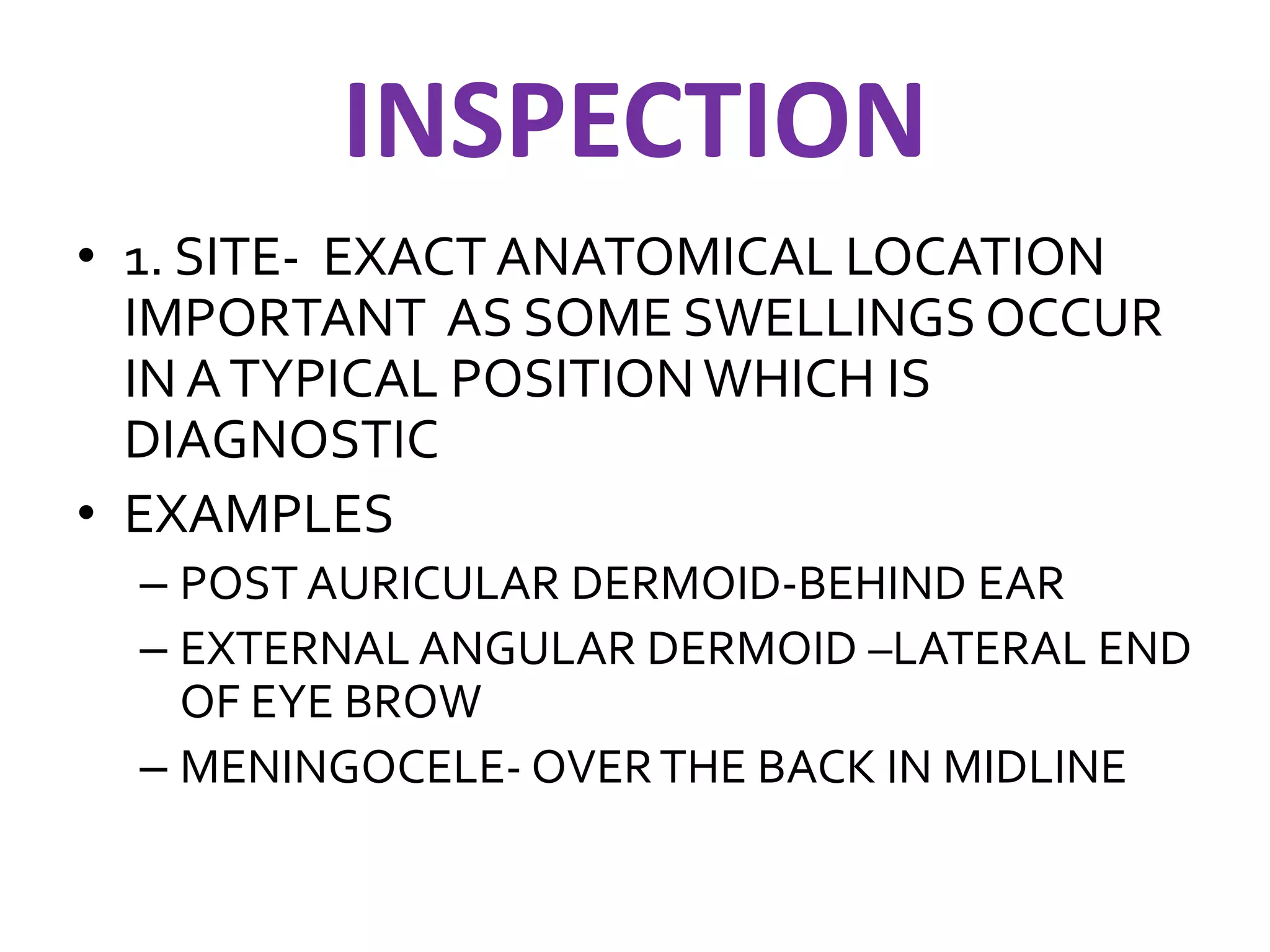 INSPECTION

• 1. SITE- EXACT ANATOMICAL LOCATION IMPORTANT AS SOME SWELLINGS OCCUR IN A TYPICAL POSITION WHICH IS DIAGNOSTIC

• EXAMPLES

– POST AURICULAR DERMOID-BEHIND EAR

– EXTERNAL ANGULAR DERMOID –LATERAL END OF EYE BROW

– MENINGOCELE- OVER THE BACK IN MIDLINE